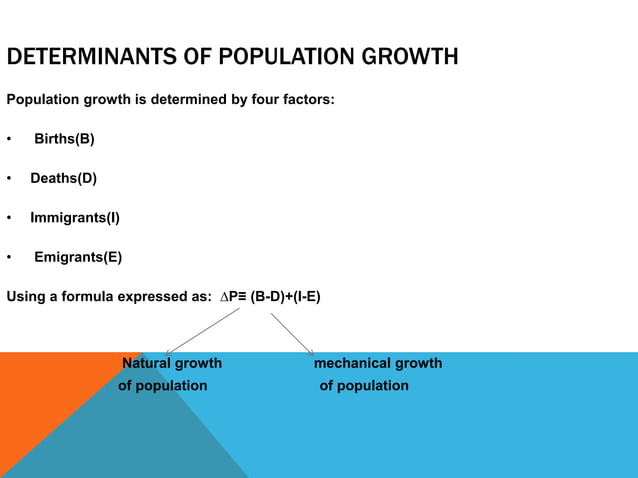 DETERMINANTS OF POPULATION GROWTH

Population growth is determined by four factors:

• Births(B)

• Deaths(D)

• Immigrants(I)

• Emigrants(E)

Using a formula expressed as: $\Delta P \equiv (B-D)+(I-E)$

Natural growth of population

mechanical growth of population